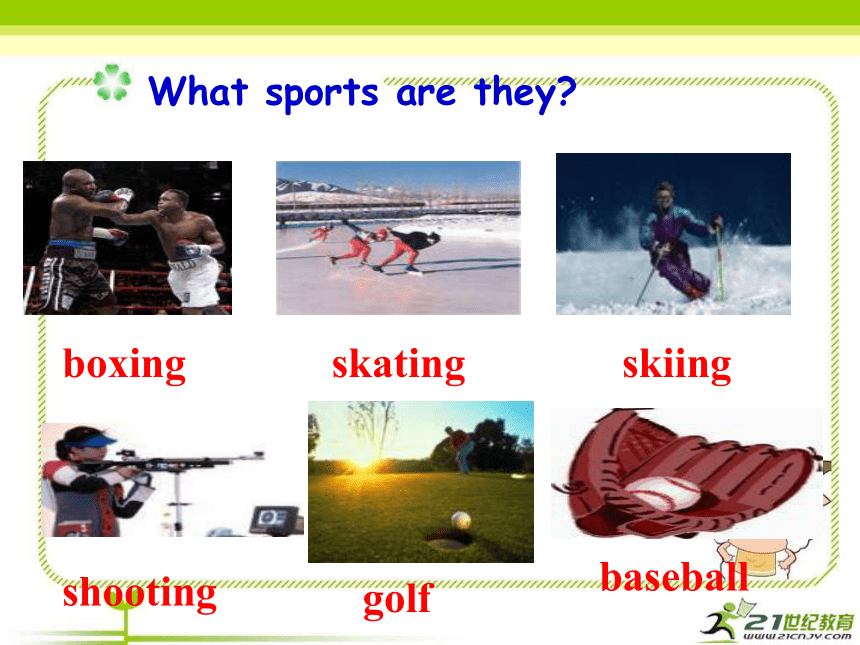 What sports are they?

boxing

skating

skiing

shooting

golf

baseball

21世纪教育
www.21cnjy.com